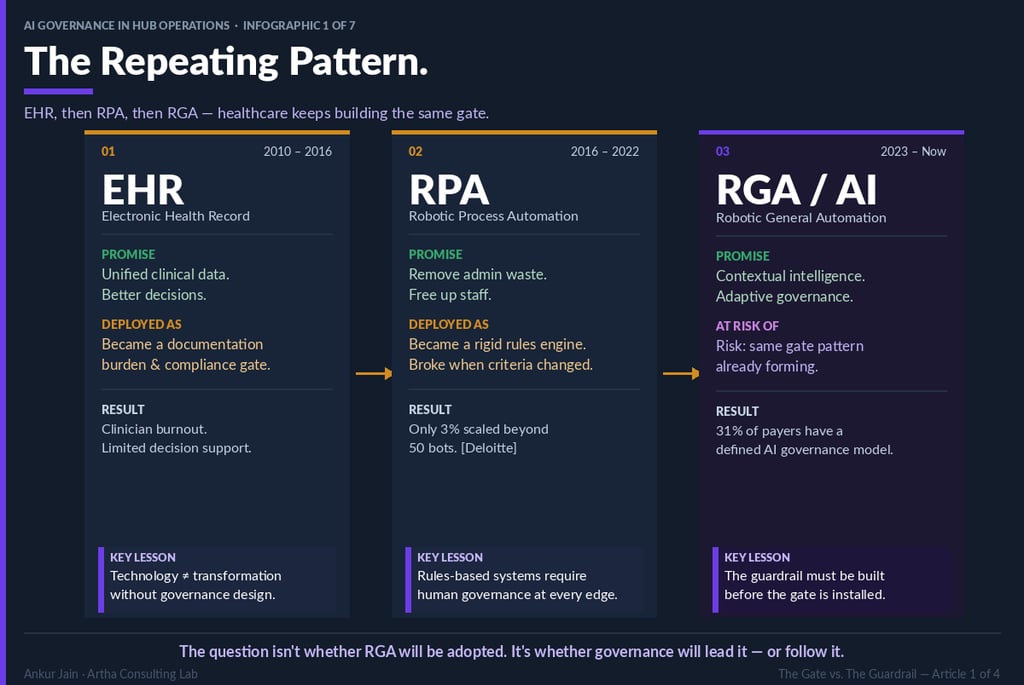 AI GOVERNANCE IN HUB OPERATIONS · INFOGRAPHIC 1 OF 7

The Repeating Pattern.

EHR, then RPA, then RGA — healthcare keeps building the same gate.

01 2010 – 2016

EHR
Electronic Health Record

PROMISE
Unified clinical data.
Better decisions.

DEPLOYED AS
Became a documentation burden & compliance gate.

RESULT
Clinician burnout.
Limited decision support.

KEY LESSON
Technology ≠ transformation without governance design.

02 2016 – 2022

RPA
Robotic Process Automation

PROMISE
Remove admin waste.
Free up staff.

DEPLOYED AS
Became a rigid rules engine.
Broke when criteria changed.

RESULT
Only 3% scaled beyond 50 bots. [Deloitte]

KEY LESSON
Rules-based systems require human governance at every edge.

03 2023 – Now

RGA / AI
Robotic General Automation

PROMISE
Contextual intelligence.
Adaptive governance.

AT RISK OF
Risk: same gate pattern already forming.

RESULT
31% of payers have a defined AI governance model.

KEY LESSON
The guardrail must be built before the gate is installed.

The question isn't whether RGA will be adopted. It's whether governance will lead it — or follow it.

Ankur Jain · Artha Consulting Lab

The Gate vs. The Guardrail — Article 1 of 4